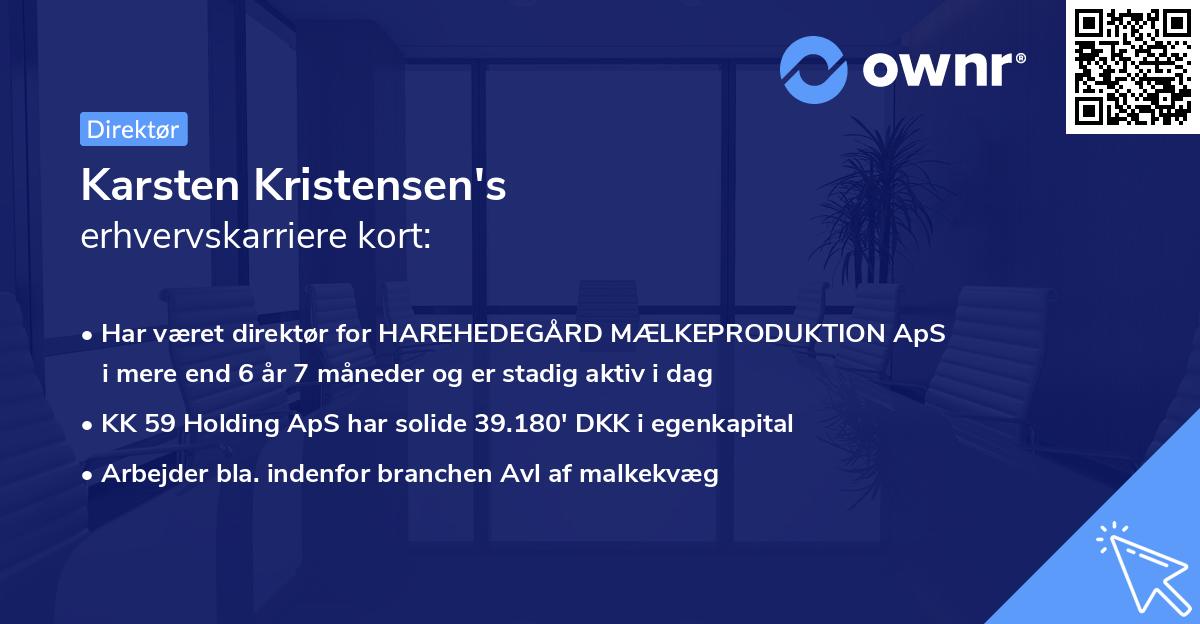 ownr®

Direktør

Karsten Kristensen's
erhvervskarriere kort:

• Har været direktør for HAREHEDEGÅRD MÆLKEPRODUKTION ApS i mere end 6 år 7 måneder og er stadig aktiv i dag
• KK 59 Holding ApS har solide 39.180' DKK i egenkapital
• Arbejder bla. indenfor branchen Avl af malkekvæg